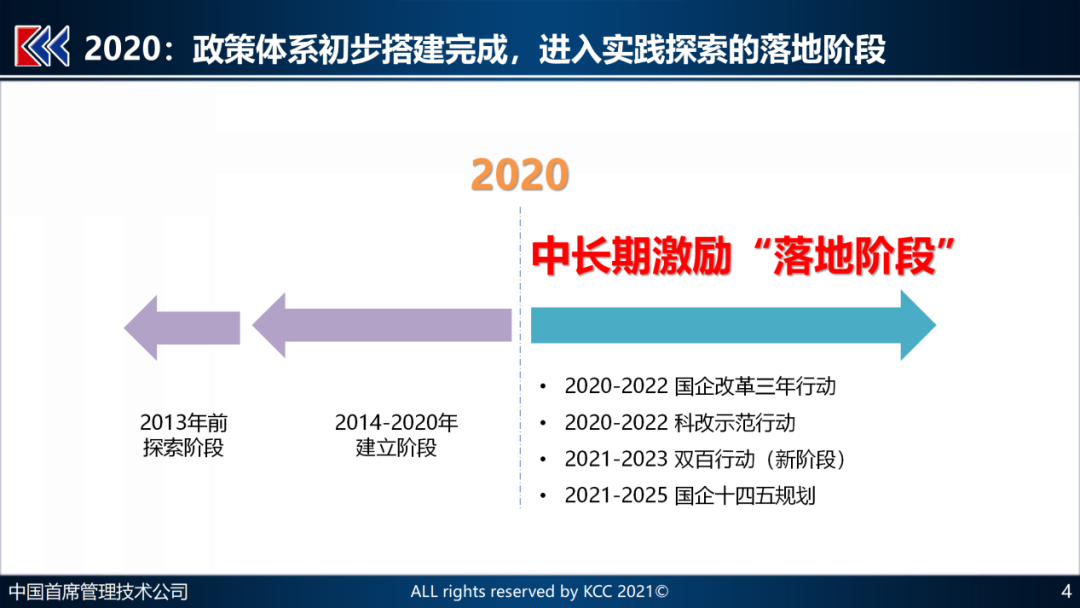 2020：政策体系初步搭建完成，进入实践探索的落地阶段

2020

中长期激励“落地阶段”

2013年前
探索阶段

2014-2020年
建立阶段

• 2020-2022 国企改革三年行动
• 2020-2022 科改示范行动
• 2021-2023 双百行动（新阶段）
• 2021-2025 国企十四五规划

中国首席管理技术公司

ALL rights reserved by KCC 2021©

4